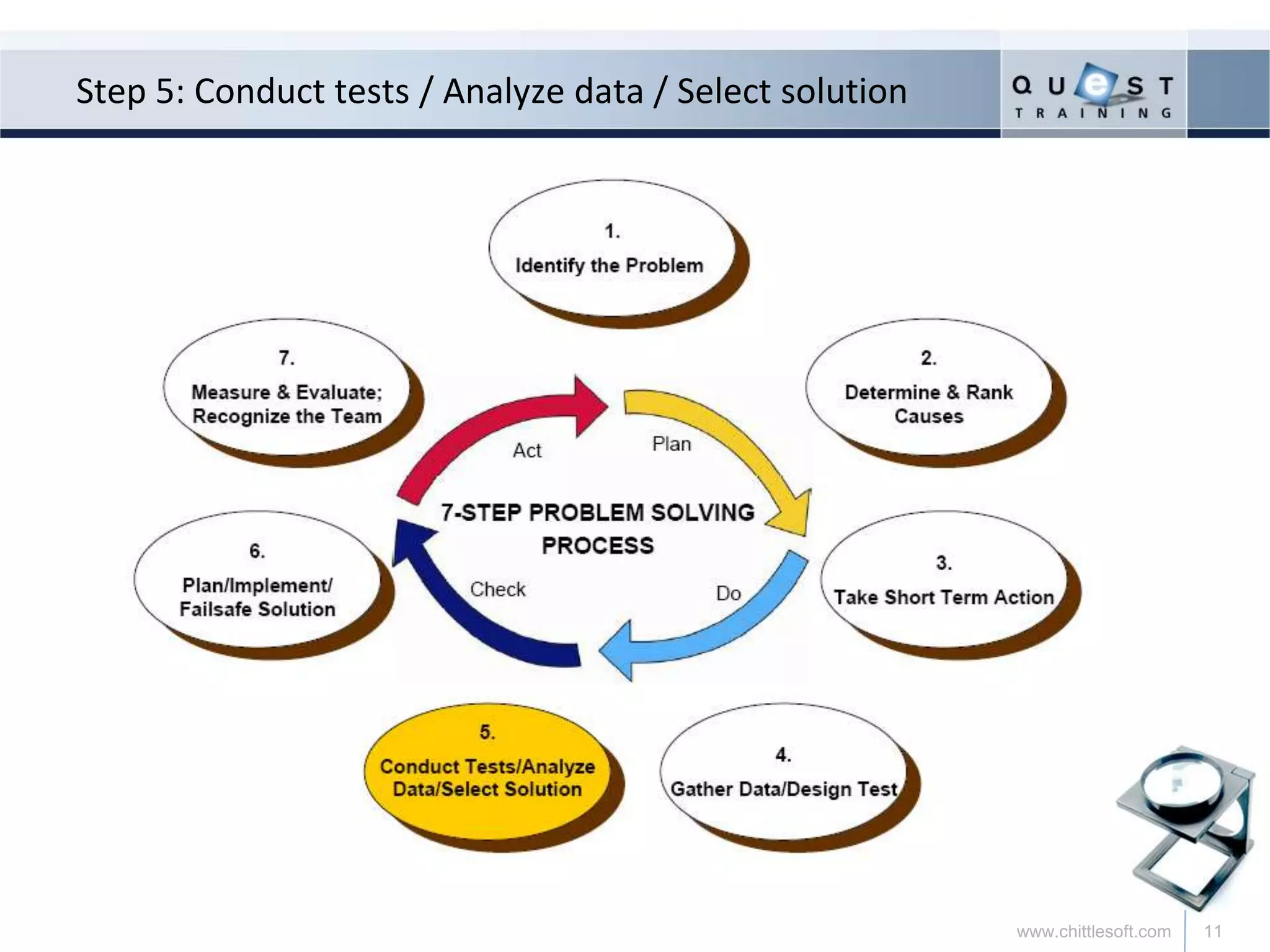 Step 5: Conduct tests / Analyze data / Select solution

QUeST
TRAINING

1.
Identify the Problem

2.
Determine & Rank Causes

3.
Take Short Term Action

4.
Gather Data/Design Test

5.
Conduct Tests/Analyze Data/Select Solution

6.
Plan/Implement/ Failsafe Solution

7.
Measure & Evaluate; Recognize the Team

Act

Plan

Do

Check

7-STEP PROBLEM SOLVING PROCESS

www.chittlesoft.com

11